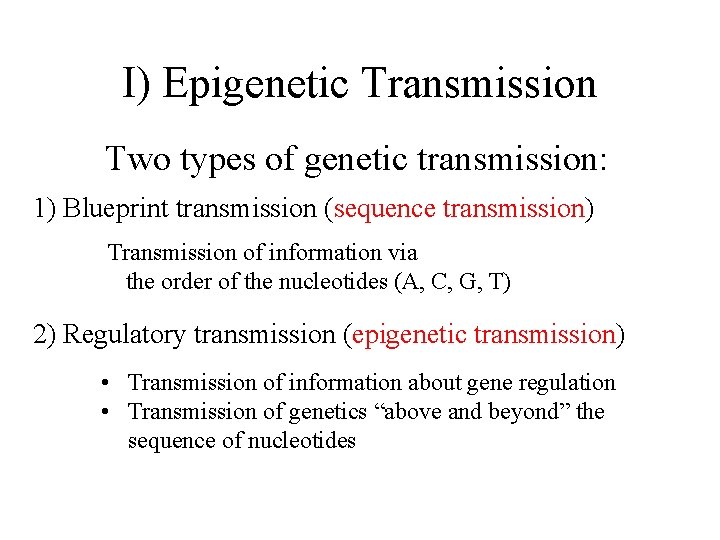 I) Epigenetic Transmission

Two types of genetic transmission:

1) Blueprint transmission (sequence transmission)

Transmission of information via the order of the nucleotides (A, C, G, T)

2) Regulatory transmission (epigenetic transmission)

• Transmission of information about gene regulation
• Transmission of genetics “above and beyond” the sequence of nucleotides